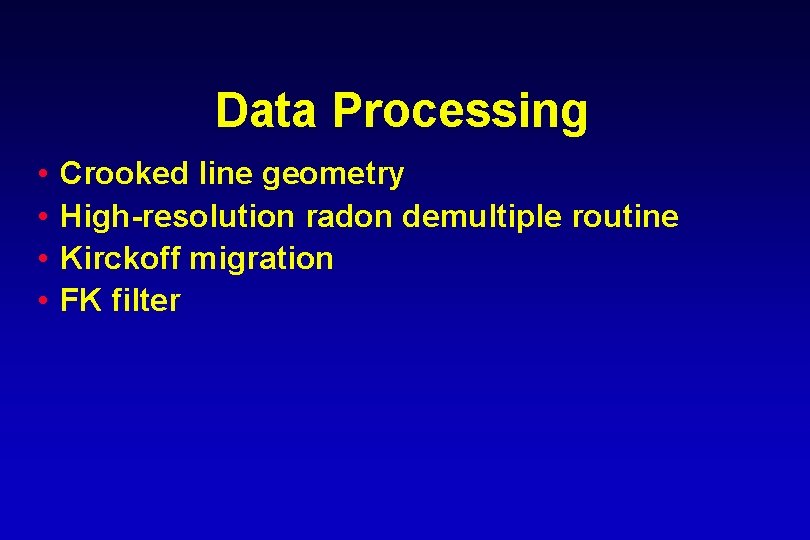 Data Processing

• Crooked line geometry
• High-resolution radon demultiple routine
• Kirckoff migration
• FK filter